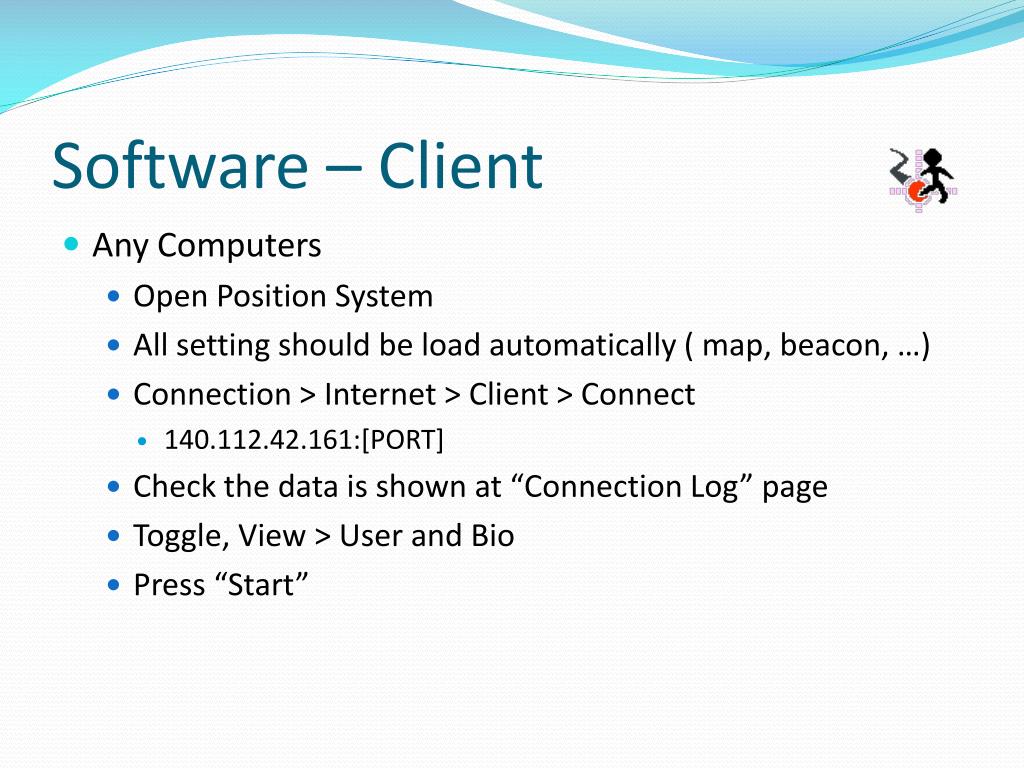 Software – Client

- Any Computers
  - Open Position System
  - All setting should be load automatically ( map, beacon, …)
  - Connection > Internet > Client > Connect
    - 140.112.42.161:[PORT]
  - Check the data is shown at “Connection Log” page
  - Toggle, View > User and Bio
  - Press “Start”